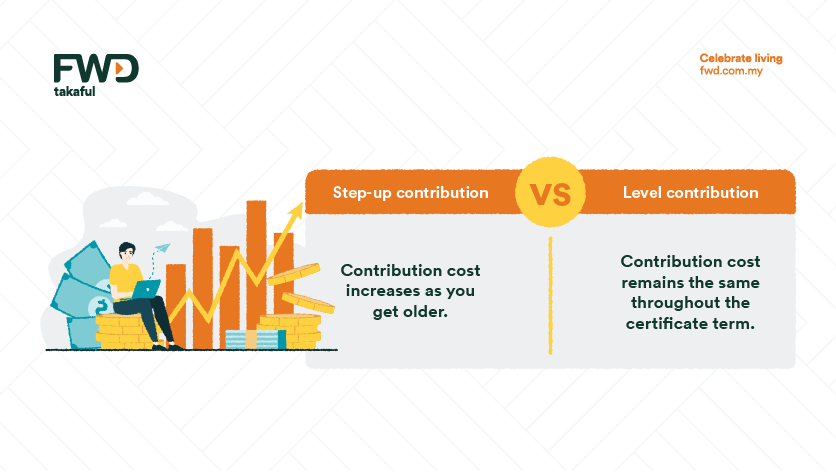 FWD
takaful

Celebrate living
fwd.com.my

Step-up contribution

VS

Level contribution

Contribution cost increases as you get older.

Contribution cost remains the same throughout the certificate term.